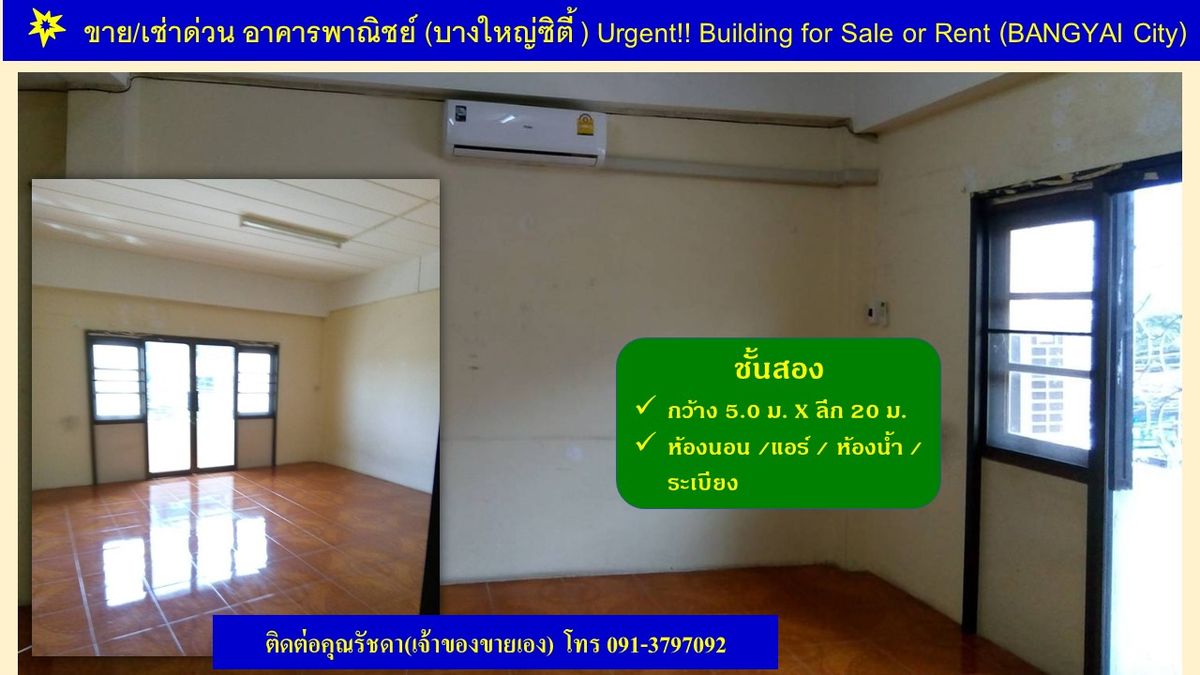 ขาย/เช่าด่วน อาคารพาณิชย์ (บางใหญ่ซิตี้ ) Urgent!! Building for Sale or Rent (BANGYAI City)

ชั้นสอง

✓ กว้าง 5.0 ม. X ลึก 20 ม.

✓ ห้องนอน /แอร์ / ห้องน้ำ / ระเบียง

ติดต่อคุณรัชดา(เจ้าของขายเอง) โทร 091-3797092